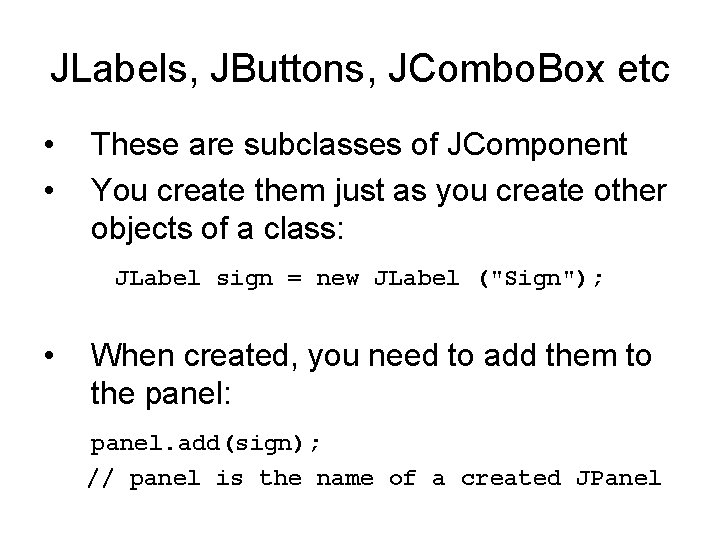 JLabels, JButtons, JComboBox etc

• These are subclasses of JComponent
• You create them just as you create other objects of a class:

JLabel sign = new JLabel ("Sign");

• When created, you need to add them to the panel:

panel.add(sign);
// panel is the name of a created JPanel